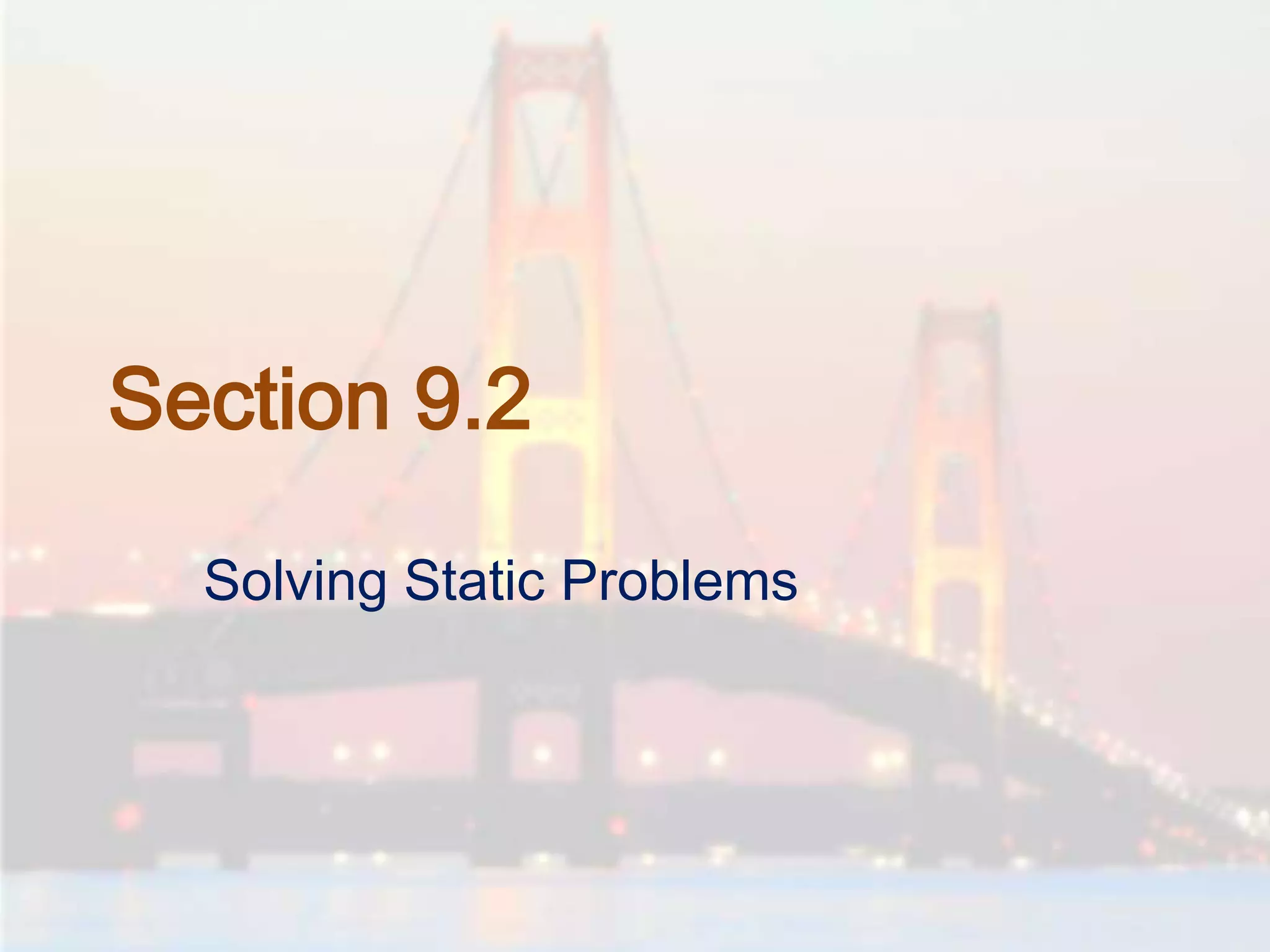 Section 9.2

Solving Static Problems